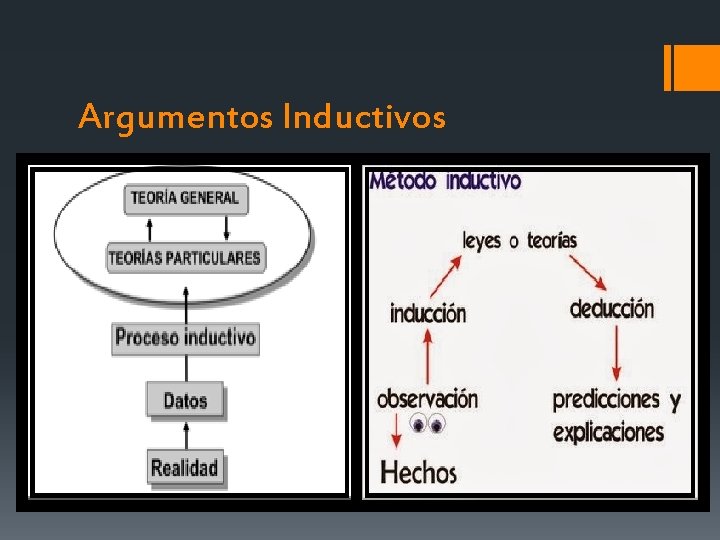 Argumentos Inductivos

TEORÍA GENERAL

TEORÍAS PARTICULARES

Proceso inductivo

Datos

Realidad

Método inductivo

leyes o teorías

inducción

deducción

observación

predicciones y explicaciones

Hechos